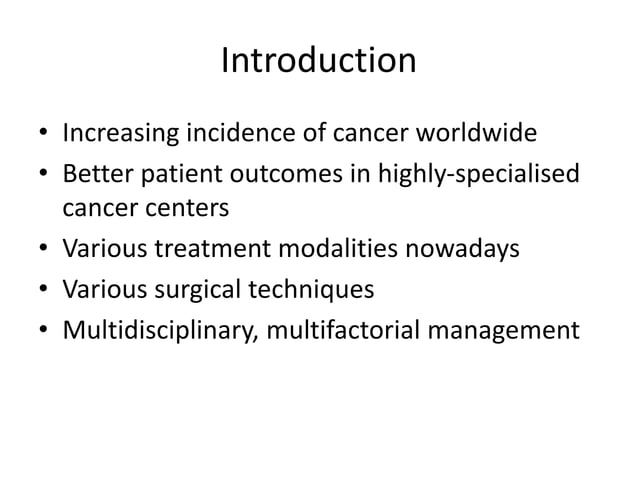 Introduction

• Increasing incidence of cancer worldwide
• Better patient outcomes in highly-specialised cancer centers
• Various treatment modalities nowadays
• Various surgical techniques
• Multidisciplinary, multifactorial management